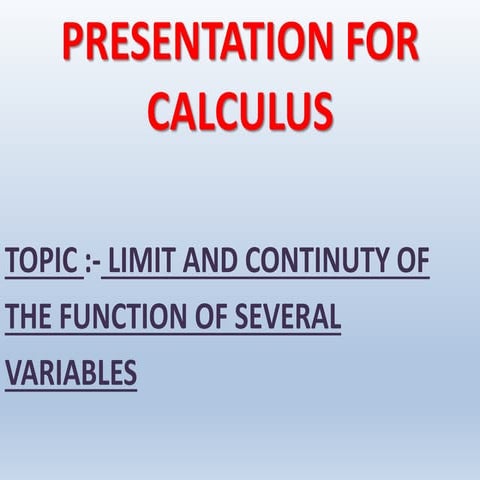 PRESENTATION FOR CALCULUS

TOPIC :- LIMIT AND CONTINUTY OF THE FUNCTION OF SEVERAL VARIABLES